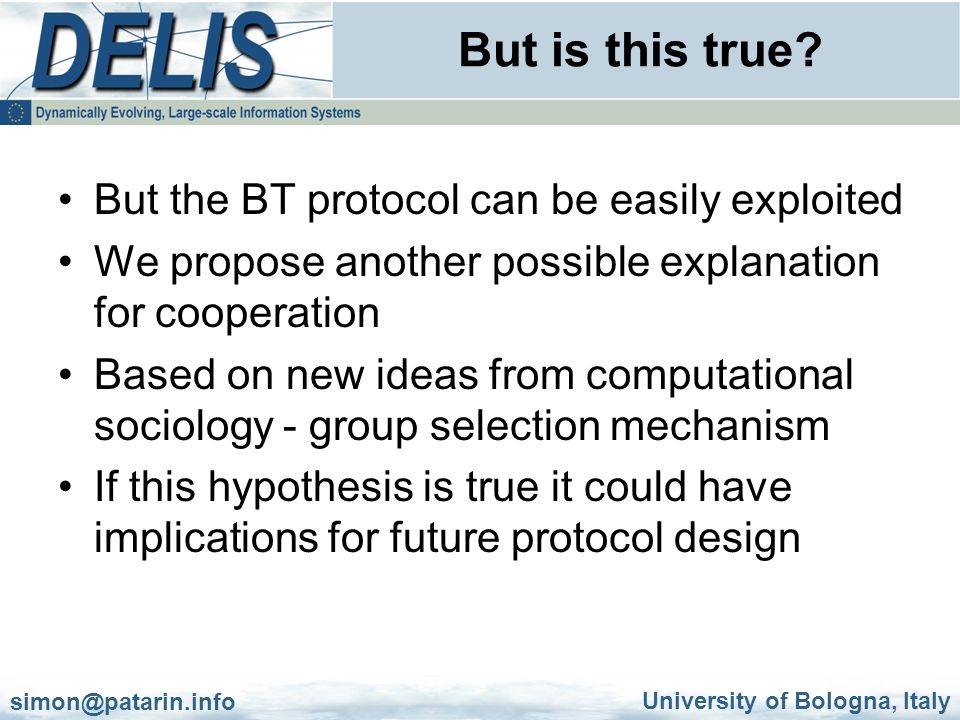 DELIS

Dynamically Evolving, Large-scale Information Systems

But is this true?

• But the BT protocol can be easily exploited
• We propose another possible explanation for cooperation
• Based on new ideas from computational sociology - group selection mechanism
• If this hypothesis is true it could have implications for future protocol design

simon@patarin.info

University of Bologna, Italy